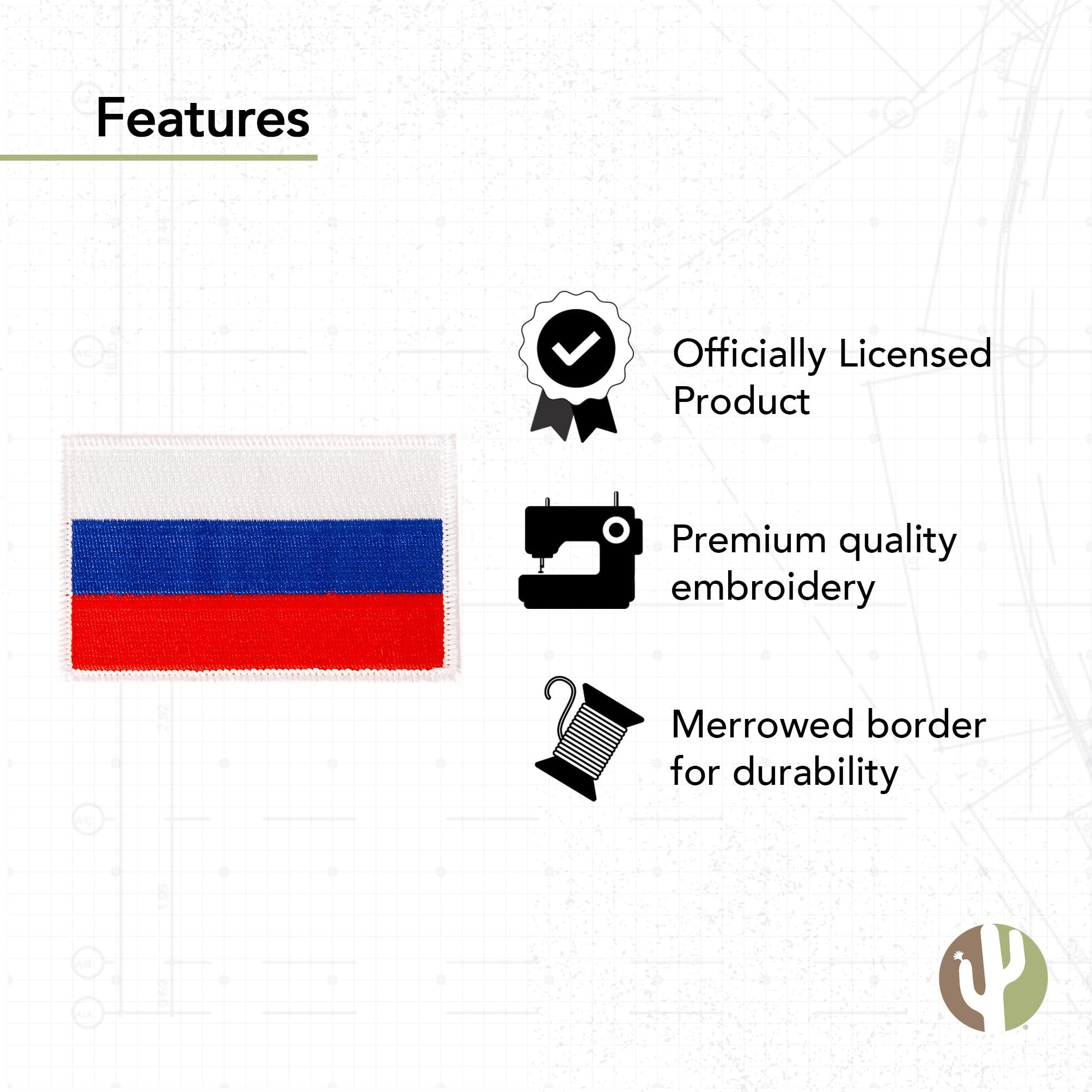 Features

Officially Licensed Product

Premium quality embroidery

Merrowed border for durability